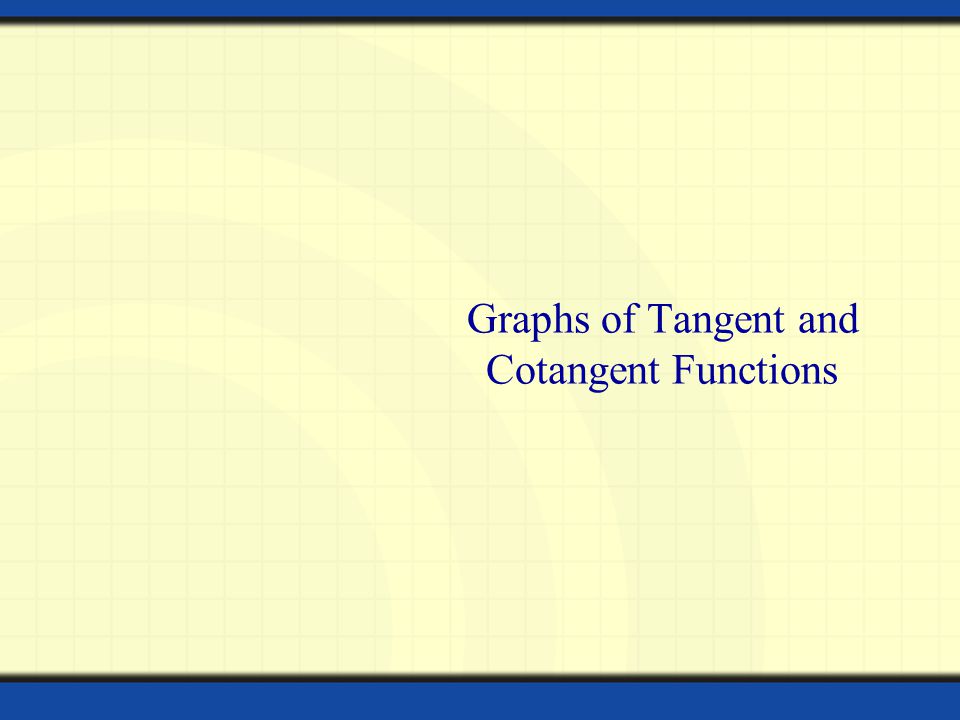 Graphs of Tangent and Cotangent Functions